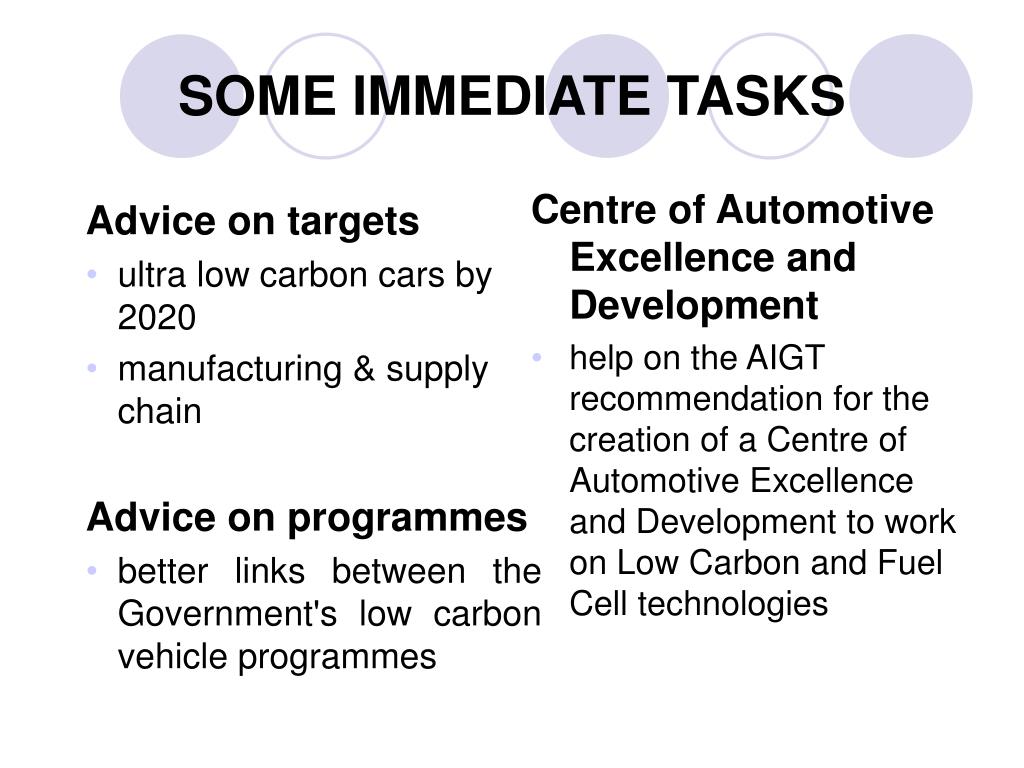 SOME IMMEDIATE TASKS

Advice on targets
• ultra low carbon cars by 2020
• manufacturing & supply chain

Advice on programmes
• better links between the Government's low carbon vehicle programmes

Centre of Automotive Excellence and Development
• help on the AIGT recommendation for the creation of a Centre of Automotive Excellence and Development to work on Low Carbon and Fuel Cell technologies